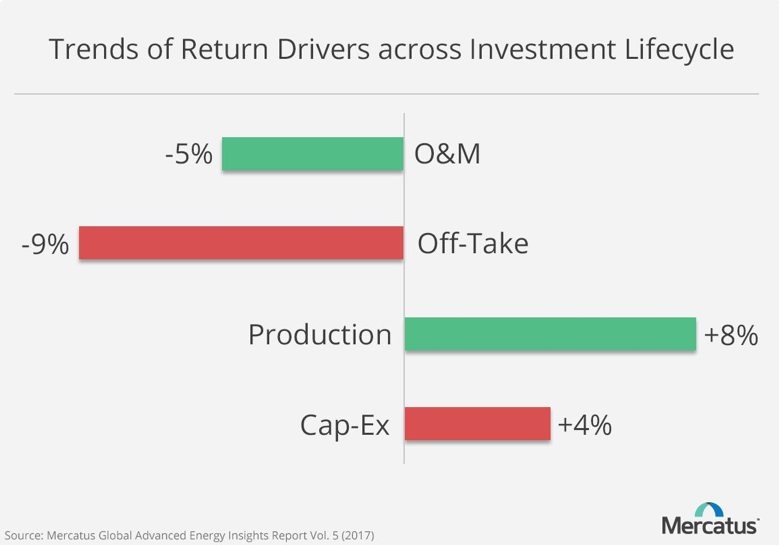 Trends of Return Drivers across Investment Lifecycle

-5% O&M

-9% Off-Take

Production +8%

Cap-Ex +4%

Source: Mercatus Global Advanced Energy Insights Report Vol. 5 (2017)

Mercatus